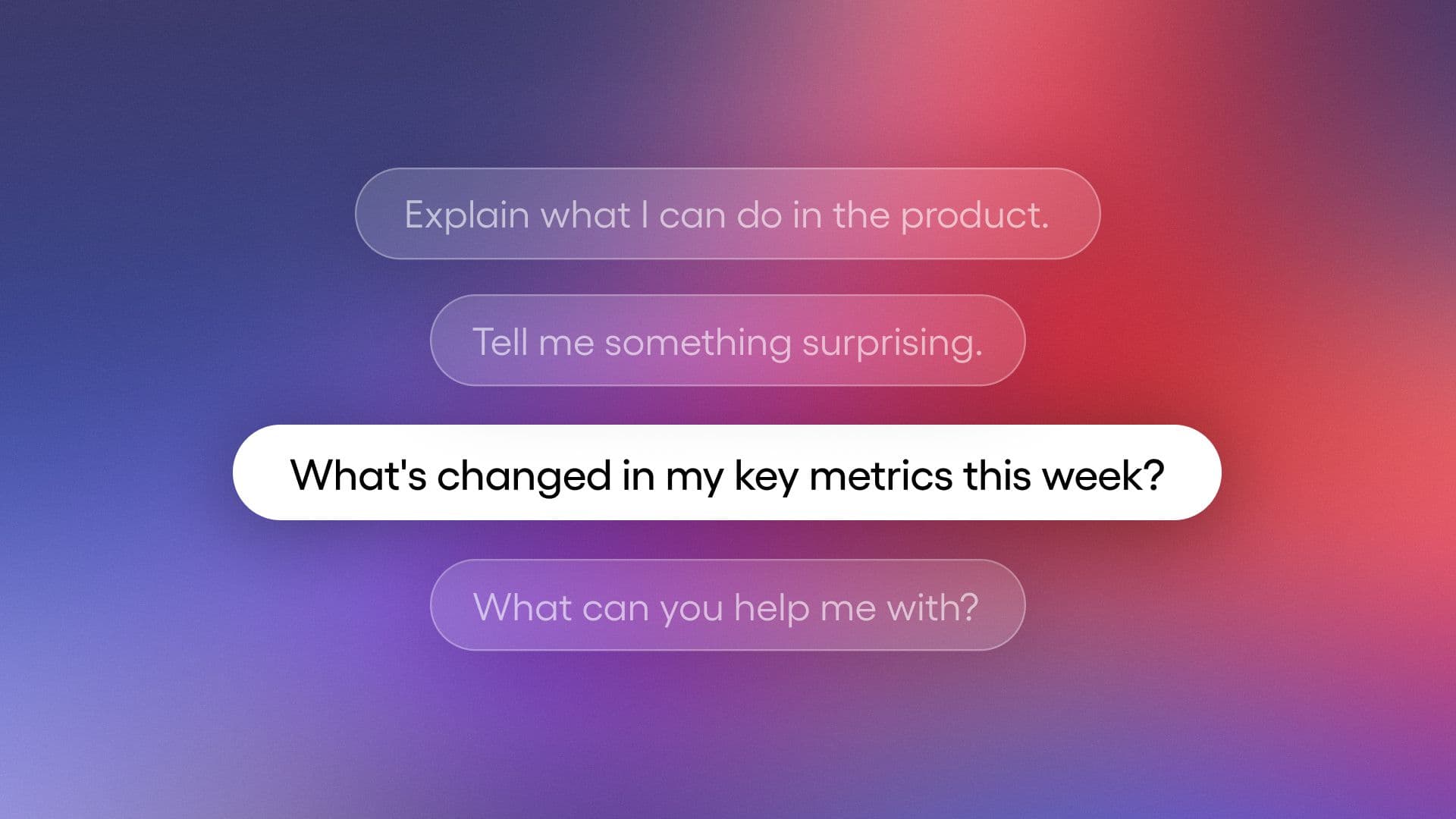 Explain what I can do in the product.

Tell me something surprising.

What's changed in my key metrics this week?

What can you help me with?